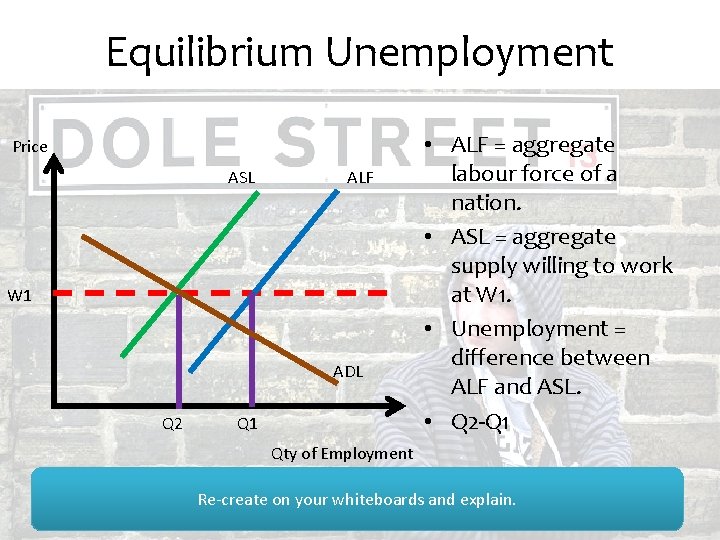 Equilibrium Unemployment

DOLE STREET

Price

ASL

ALF

W1

ADL

Q2

Q1

Qty of Employment

• ALF = aggregate labour force of a nation.
• ASL = aggregate supply willing to work at W1.
• Unemployment = difference between ALF and ASL.
• Q2-Q1

Re-create on your whiteboards and explain.